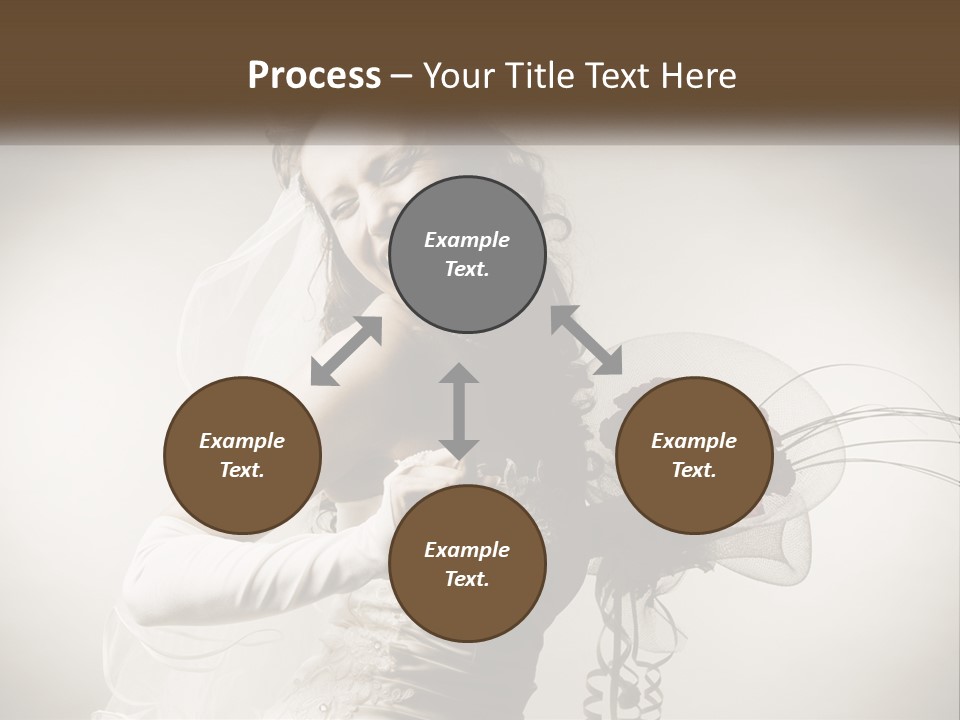 Process – Your Title Text Here

Example Text.

Example Text.

Example Text.

Example Text.